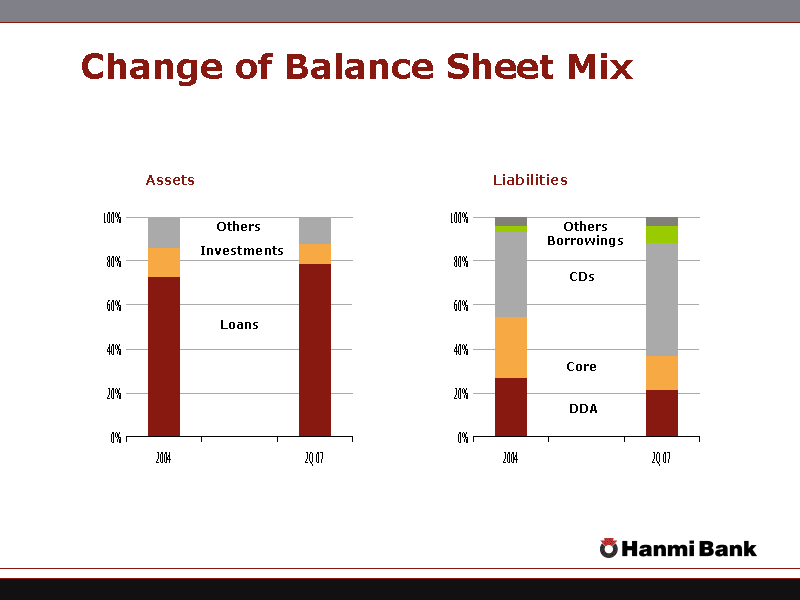 Change of Balance Sheet Mix

Assets

100%
80%
60%
40%
20%
0%

Others
Investments
Loans

2004
2Q 07

Liabilities

100%
80%
60%
40%
20%
0%

Others
Borrowings
CDs
Core
DDA

2004
2Q 07

Hanmi Bank